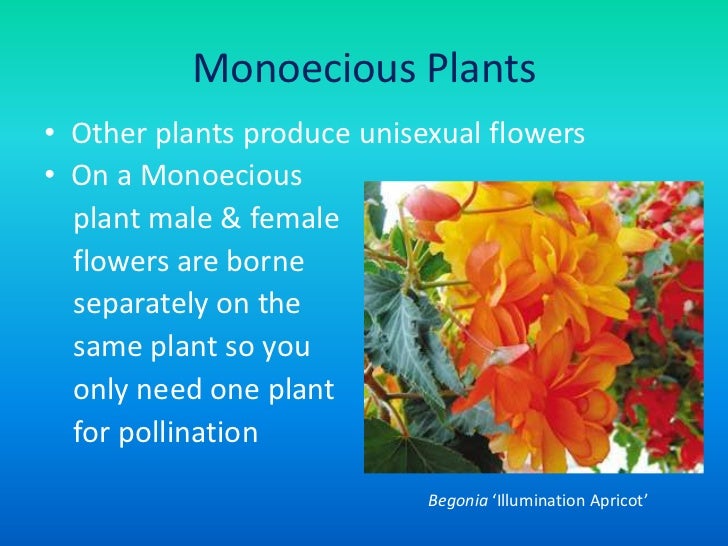 Monoecious Plants

• Other plants produce unisexual flowers
• On a Monoecious plant male & female flowers are borne separately on the same plant so you only need one plant for pollination

Begonia ‘Illumination Apricot’